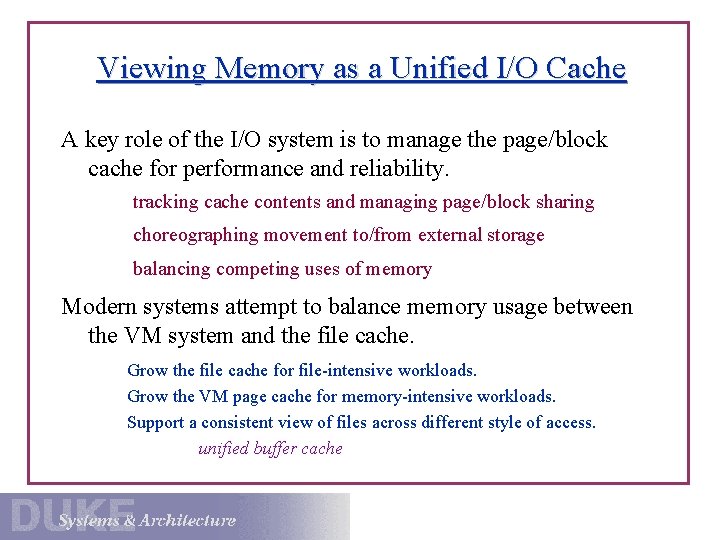 Viewing Memory as a Unified I/O Cache

A key role of the I/O system is to manage the page/block cache for performance and reliability.

tracking cache contents and managing page/block sharing

choreographing movement to/from external storage

balancing competing uses of memory

Modern systems attempt to balance memory usage between the VM system and the file cache.

Grow the file cache for file-intensive workloads.

Grow the VM page cache for memory-intensive workloads.

Support a consistent view of files across different style of access.

unified buffer cache

DUKE

Systems & Architecture